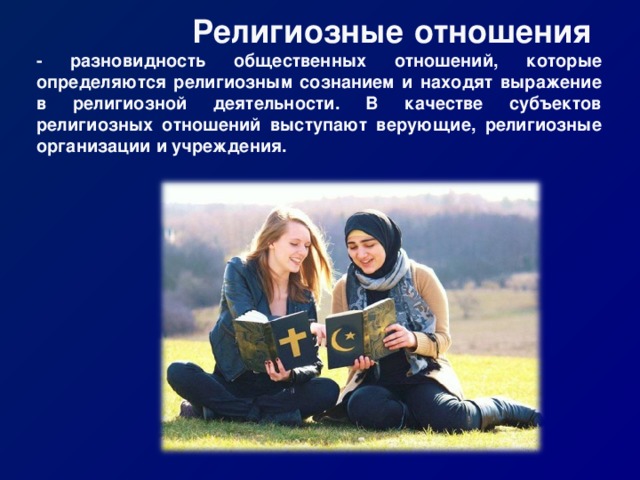 Религиозные отношения

- разновидность общественных отношений, которые определяются религиозным сознанием и находят выражение в религиозной деятельности. В качестве субъектов религиозных отношений выступают верующие, религиозные организации и учреждения.